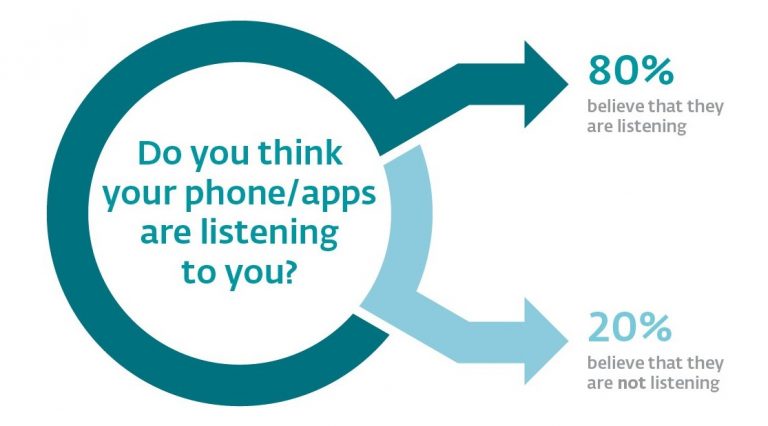 Do you think your phone/apps are listening to you?

80%
believe that they are listening

20%
believe that they are not listening